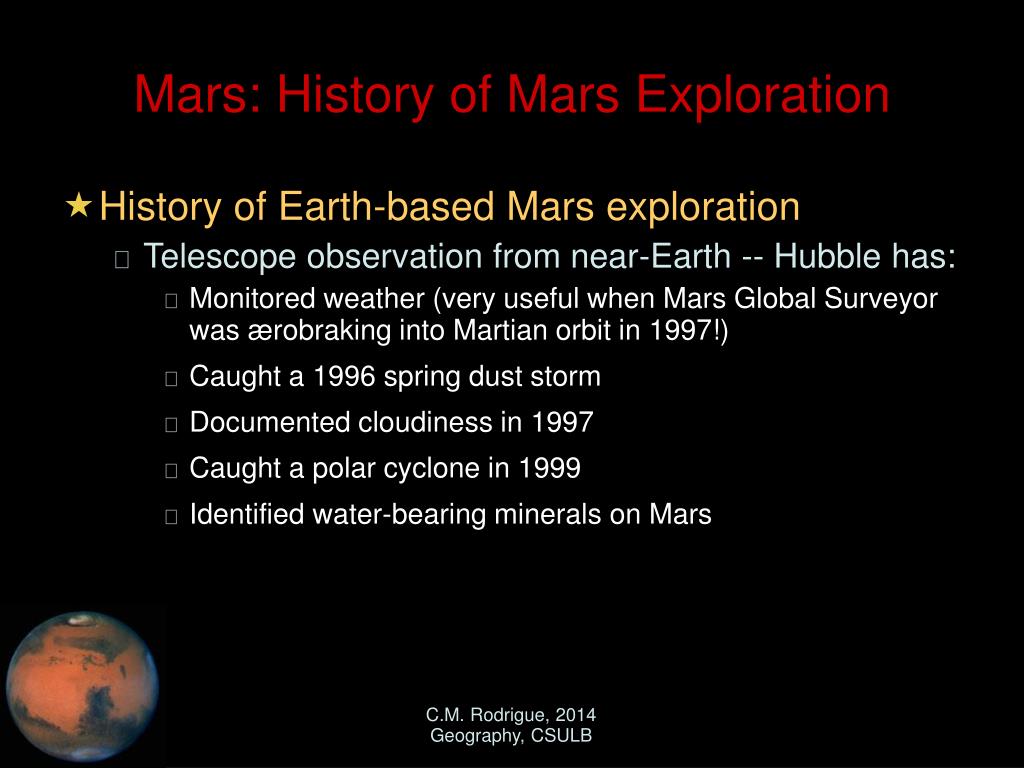 Mars: History of Mars Exploration

★ History of Earth-based Mars exploration

Telescope observation from near-Earth -- Hubble has:

Monitored weather (very useful when Mars Global Surveyor was ærobraking into Martian orbit in 1997!)

Caught a 1996 spring dust storm

Documented cloudiness in 1997

Caught a polar cyclone in 1999

Identified water-bearing minerals on Mars

C.M. Rodrigue, 2014
Geography, CSULB